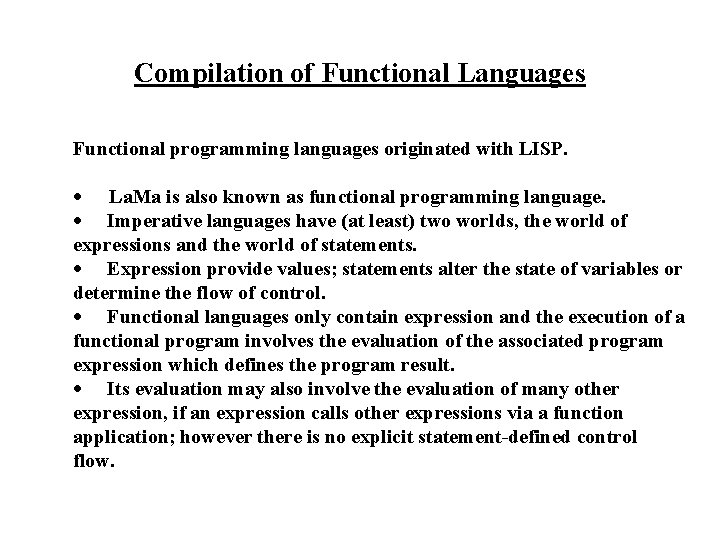 Compilation of Functional Languages

Functional programming languages originated with LISP.

• LaMa is also known as functional programming language.
• Imperative languages have (at least) two worlds, the world of expressions and the world of statements.
• Expression provide values; statements alter the state of variables or determine the flow of control.
• Functional languages only contain expression and the execution of a functional program involves the evaluation of the associated program expression which defines the program result.
• Its evaluation may also involve the evaluation of many other expression, if an expression calls other expressions via a function application; however there is no explicit statement-defined control flow.